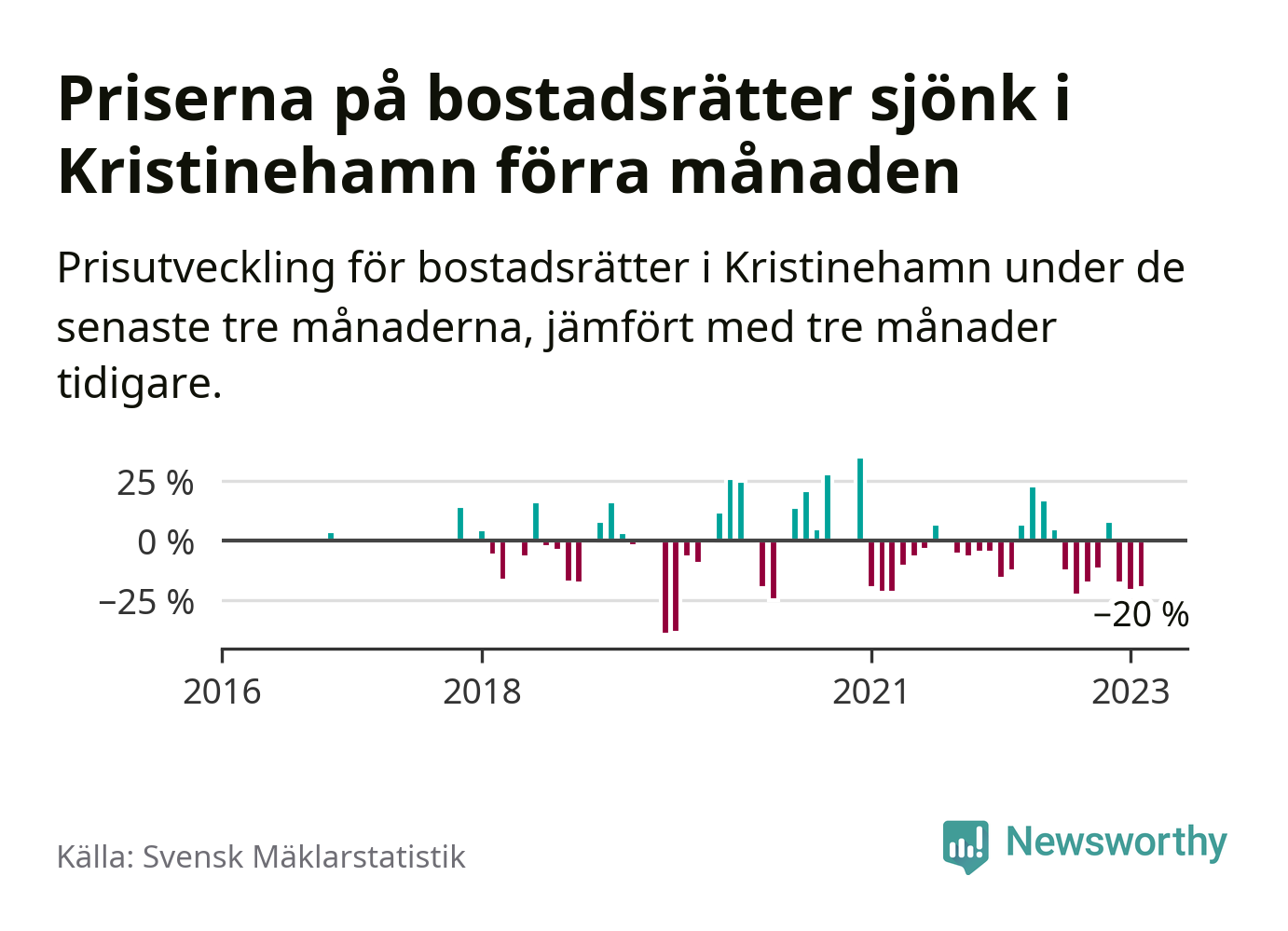 Priserna på bostadsrätter sjönk i Kristinehamn förra månaden

Prisutveckling för bostadsrätter i Kristinehamn under de senaste tre månaderna, jämfört med tre månader tidigare.

25 %
0 %
−25 %
−20 %
2016
2018
2021
2023

Källa: Svensk Mäklarstatistik

Newsworthy